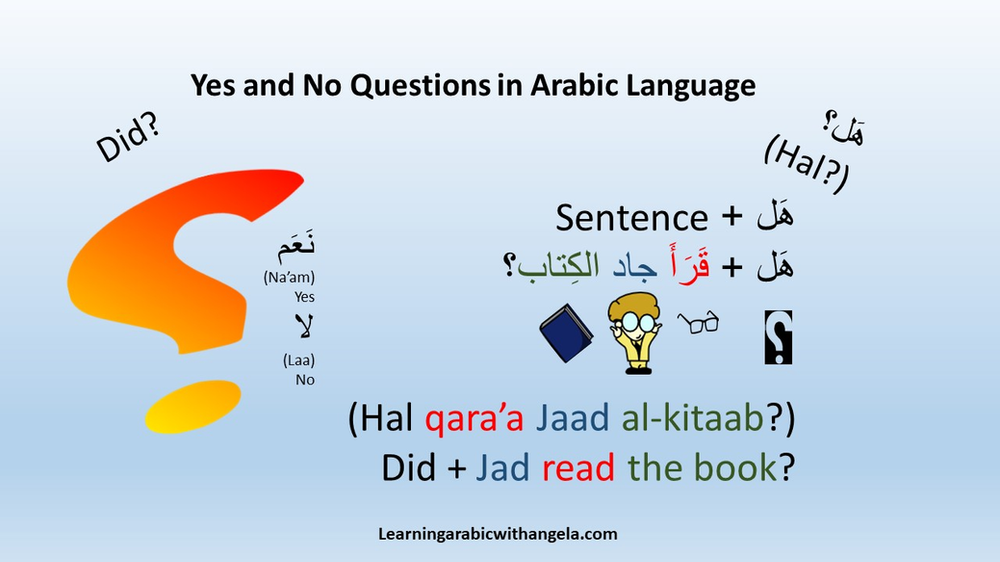 Yes and No Questions in Arabic Language

Did?

هَل؟
(Hal?)

نَعَم
(Na'am)
Yes
لا
(Laa)
No

Sentence + هَل

هَل + قَرَأَ جاد الكِتاب؟

(Hal qara'a Jaad al-kitaab?)
Did + Jad read the book?

Learningarabicwithangela.com